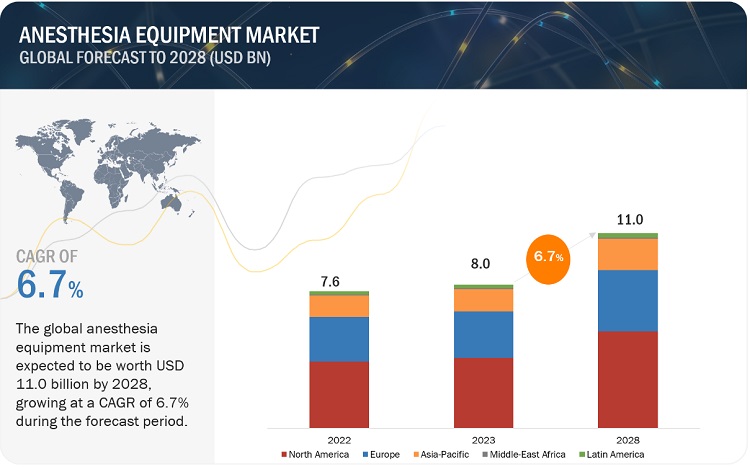 ANESTHESIA EQUIPMENT MARKET
GLOBAL FORECAST TO 2028 (USD BN)

CAGR OF
6.7%

The global anesthesia equipment market is expected to be worth USD 11.0 billion by 2028, growing at a CAGR of 6.7% during the forecast period.

7.6
8.0
6.7%
11.0

2022
2023
2028

North America
Europe
Asia-Pacific
Middle-East Africa
Latin America